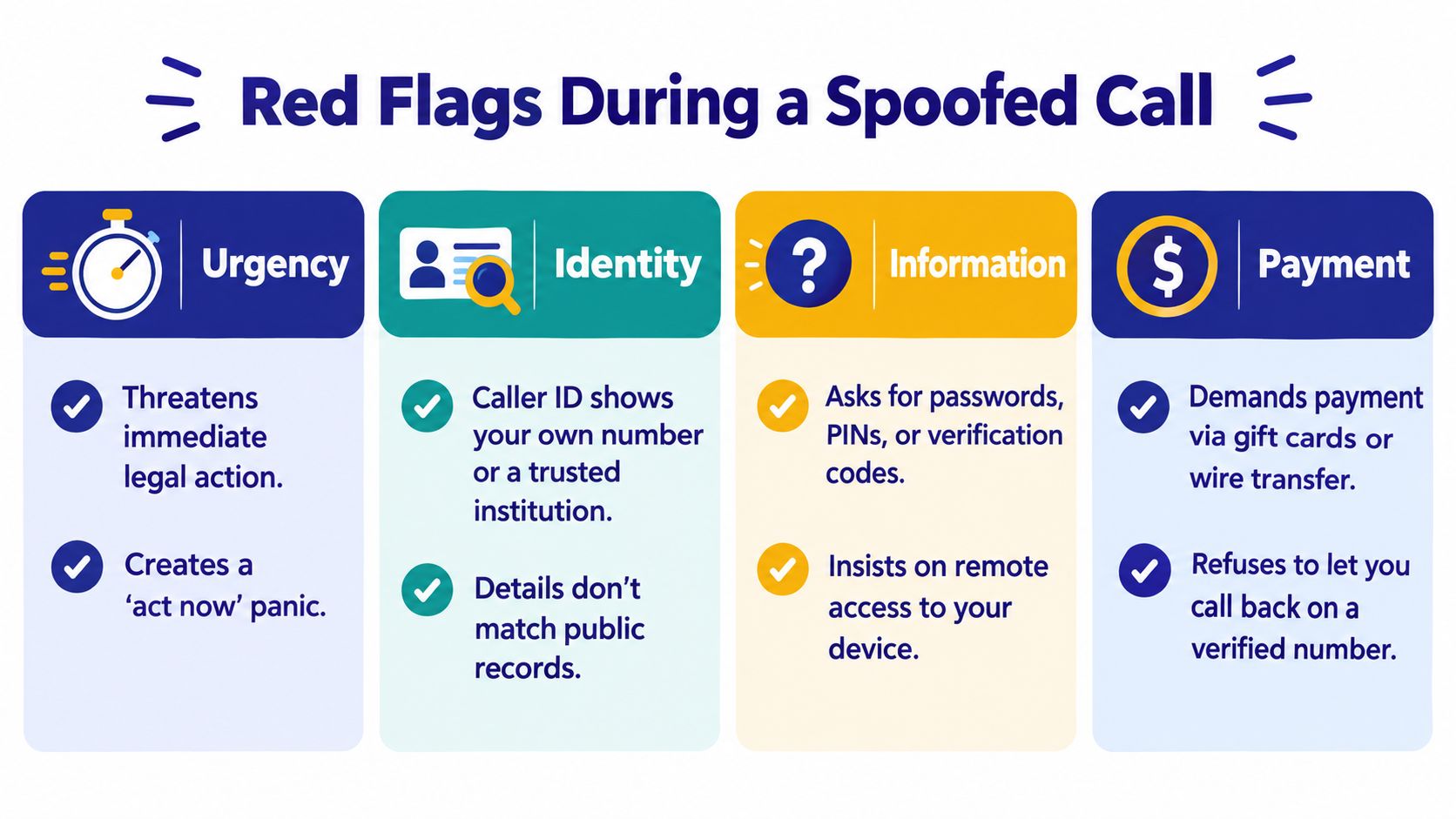 Red Flags During a Spoofed Call

Urgency

Threatens immediate legal action.

Creates a ‘act now’ panic.

Identity

Caller ID shows your own number or a trusted institution.

Details don’t match public records.

Information

Asks for passwords, PINs, or verification codes.

Insists on remote access to your device.

Payment

Demands payment via gift cards or wire transfer.

Refuses to let you call back on a verified number.